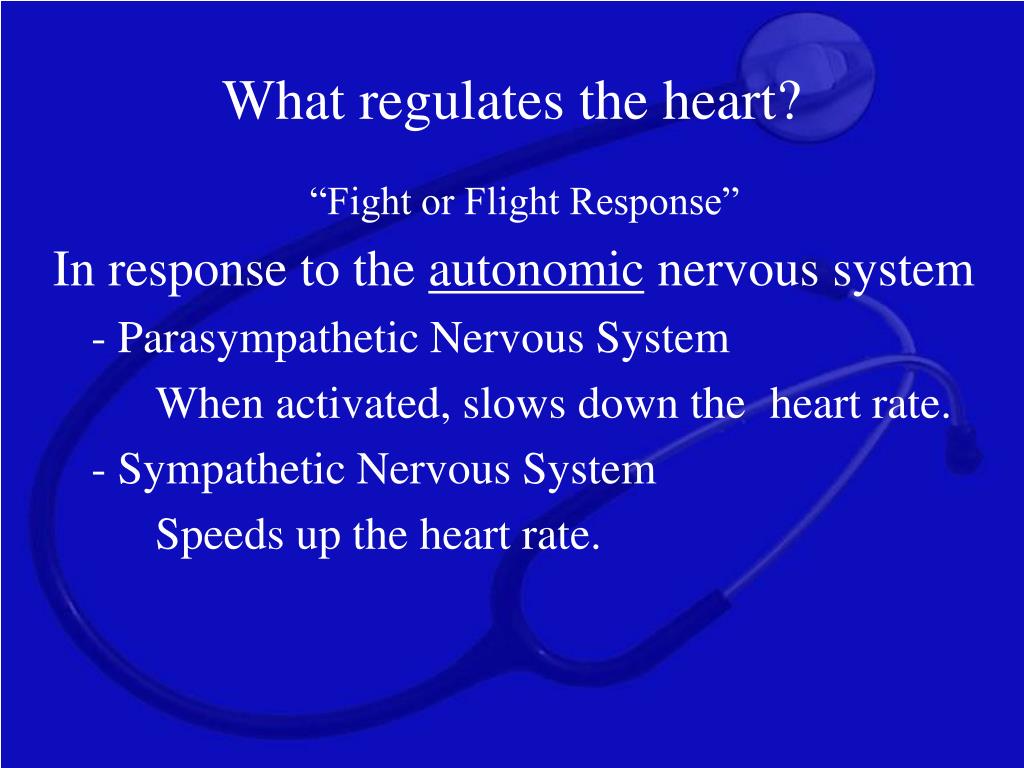 What regulates the heart?

“Fight or Flight Response”

In response to the autonomic nervous system

- Parasympathetic Nervous System

When activated, slows down the heart rate.

- Sympathetic Nervous System

Speeds up the heart rate.